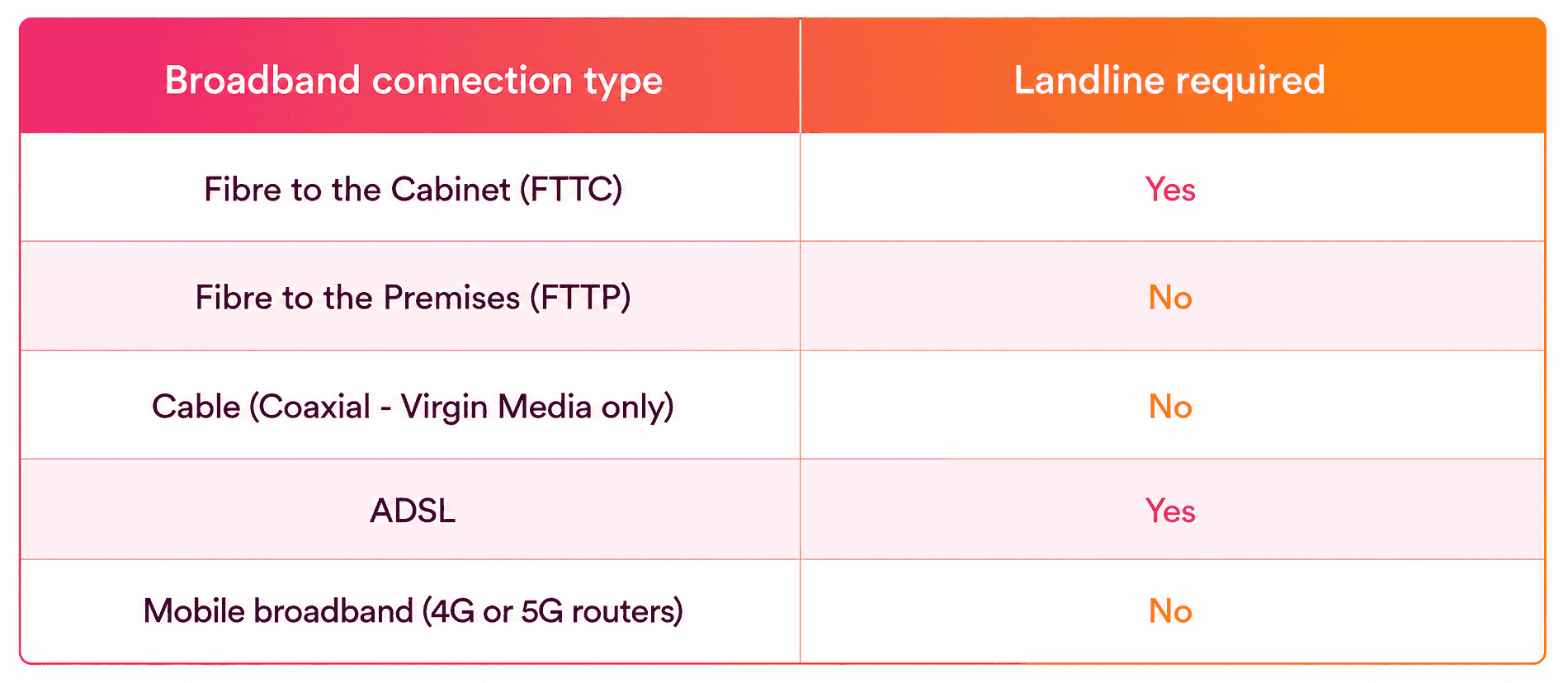 | Broadband connection type | Landline required |
|---|---|
| Fibre to the Cabinet (FTTC) | Yes |
| Fibre to the Premises (FTTP) | No |
| Cable (Coaxial - Virgin Media only) | No |
| ADSL | Yes |
| Mobile broadband (4G or 5G routers) | No |